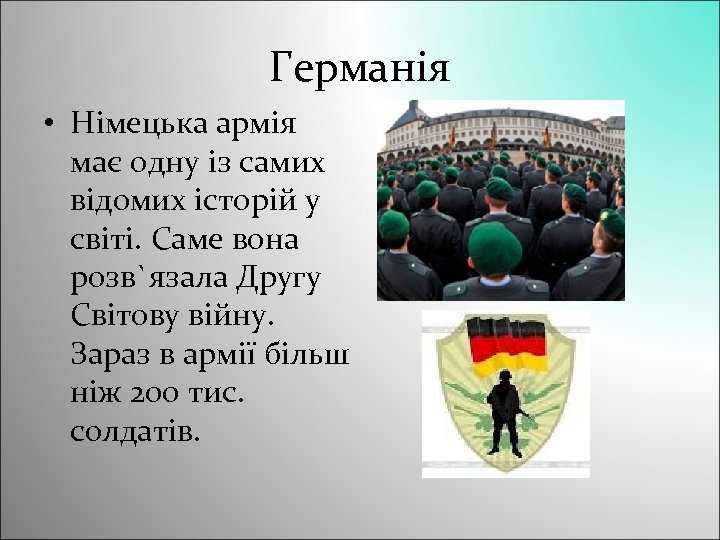 Германія

• Німецька армія має одну із самих відомих історій у світі. Саме вона розв`язала Другу Світову війну. Зараз в армії більш ніж 200 тис. солдатів.